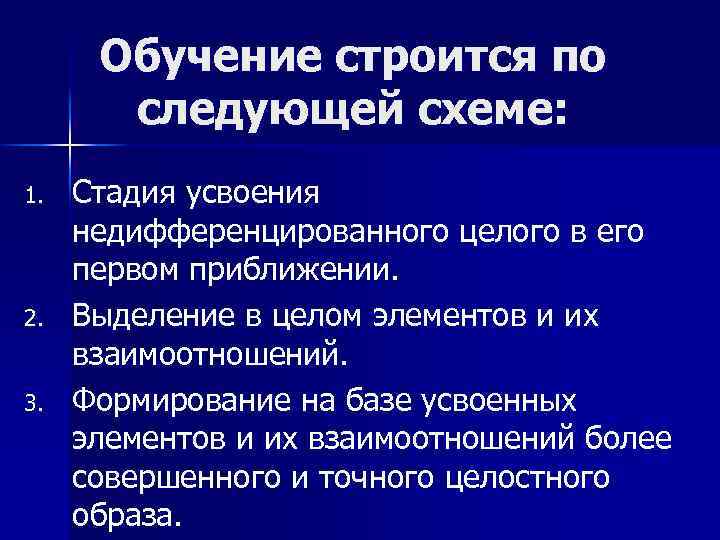 Обучение строится по следующей схеме:

1. Стадия усвоения недифференцированного целого в его первом приближении.
2. Выделение в целом элементов и их взаимоотношений.
3. Формирование на базе усвоенных элементов и их взаимоотношений более совершенного и точного целостного образа.